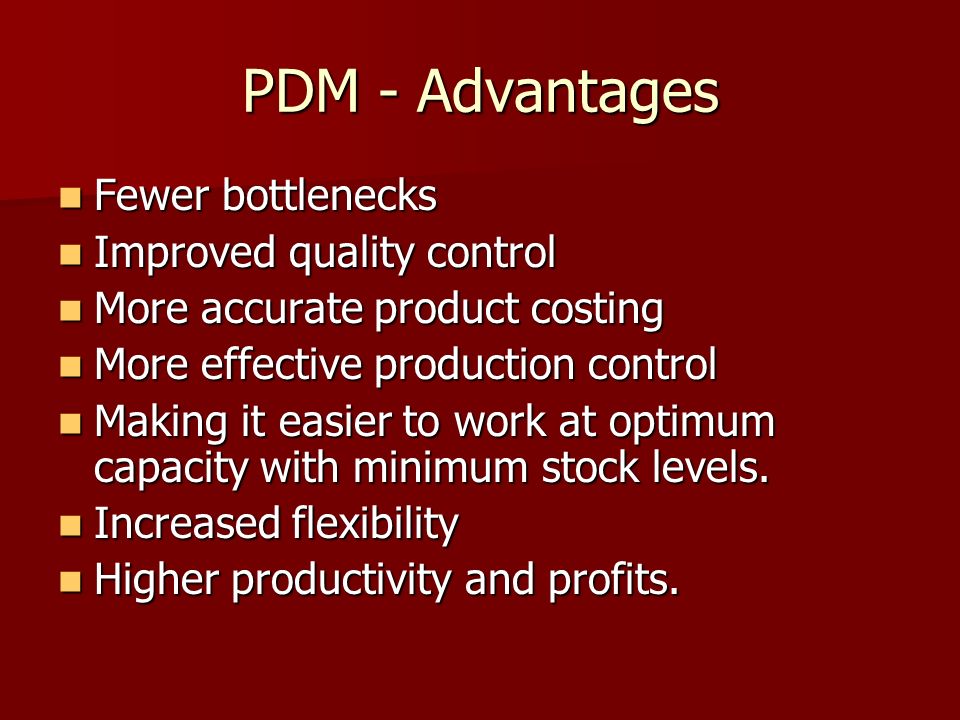 PDM - Advantages

- Fewer bottlenecks
- Improved quality control
- More accurate product costing
- More effective production control
- Making it easier to work at optimum capacity with minimum stock levels.
- Increased flexibility
- Higher productivity and profits.